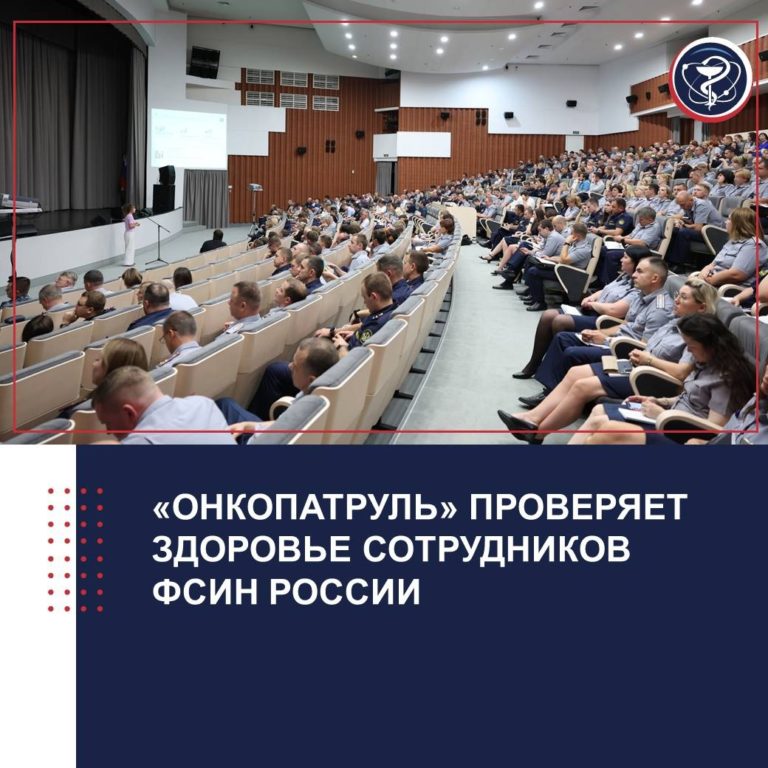 «ОНКОПАТРУЛЬ» ПРОВЕРЯЕТ ЗДОРОВЬЕ СОТРУДНИКОВ ФСИН РОССИИ